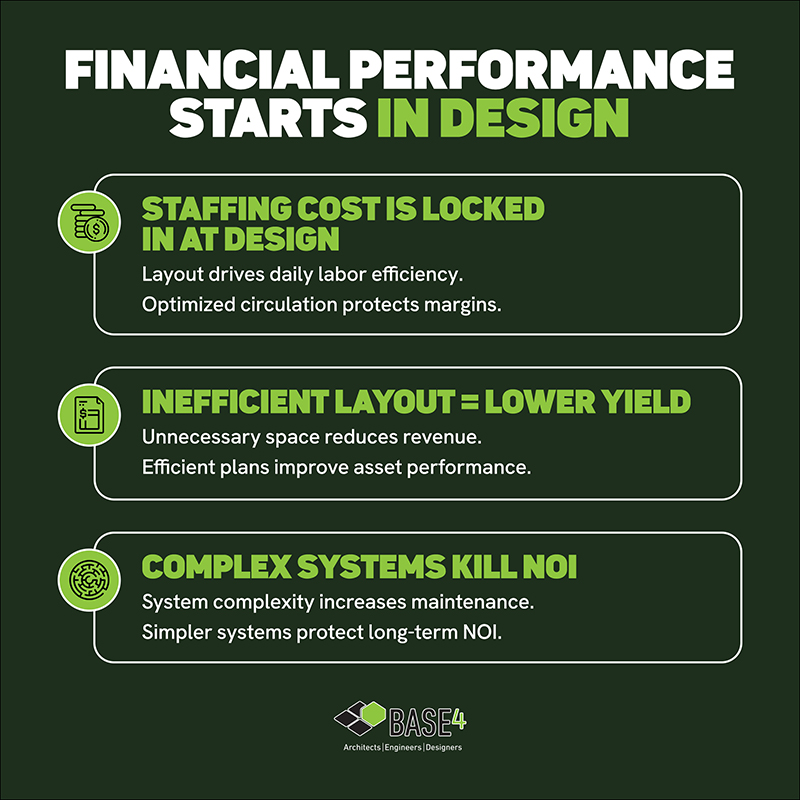 FINANCIAL PERFORMANCE STARTS IN DESIGN

STAFFING COST IS LOCKED IN AT DESIGN

Layout drives daily labor efficiency.
Optimized circulation protects margins.

INEFFICIENT LAYOUT = LOWER YIELD

Unnecessary space reduces revenue.
Efficient plans improve asset performance.

COMPLEX SYSTEMS KILL NOI

System complexity increases maintenance.
Simpler systems protect long-term NOI.

BASE4
Architects | Engineers | Designers